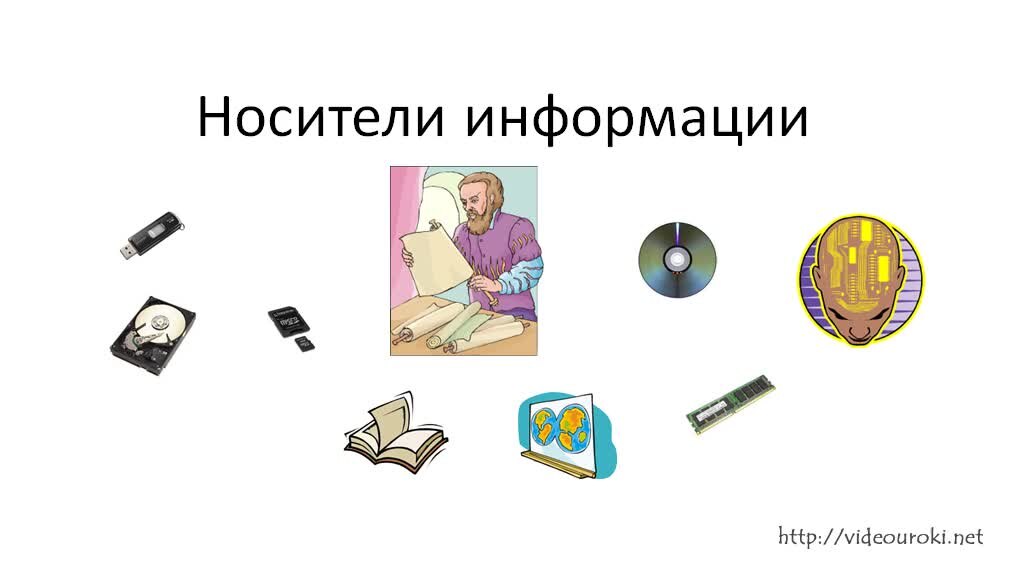 Носители информации

http://videouroki.net